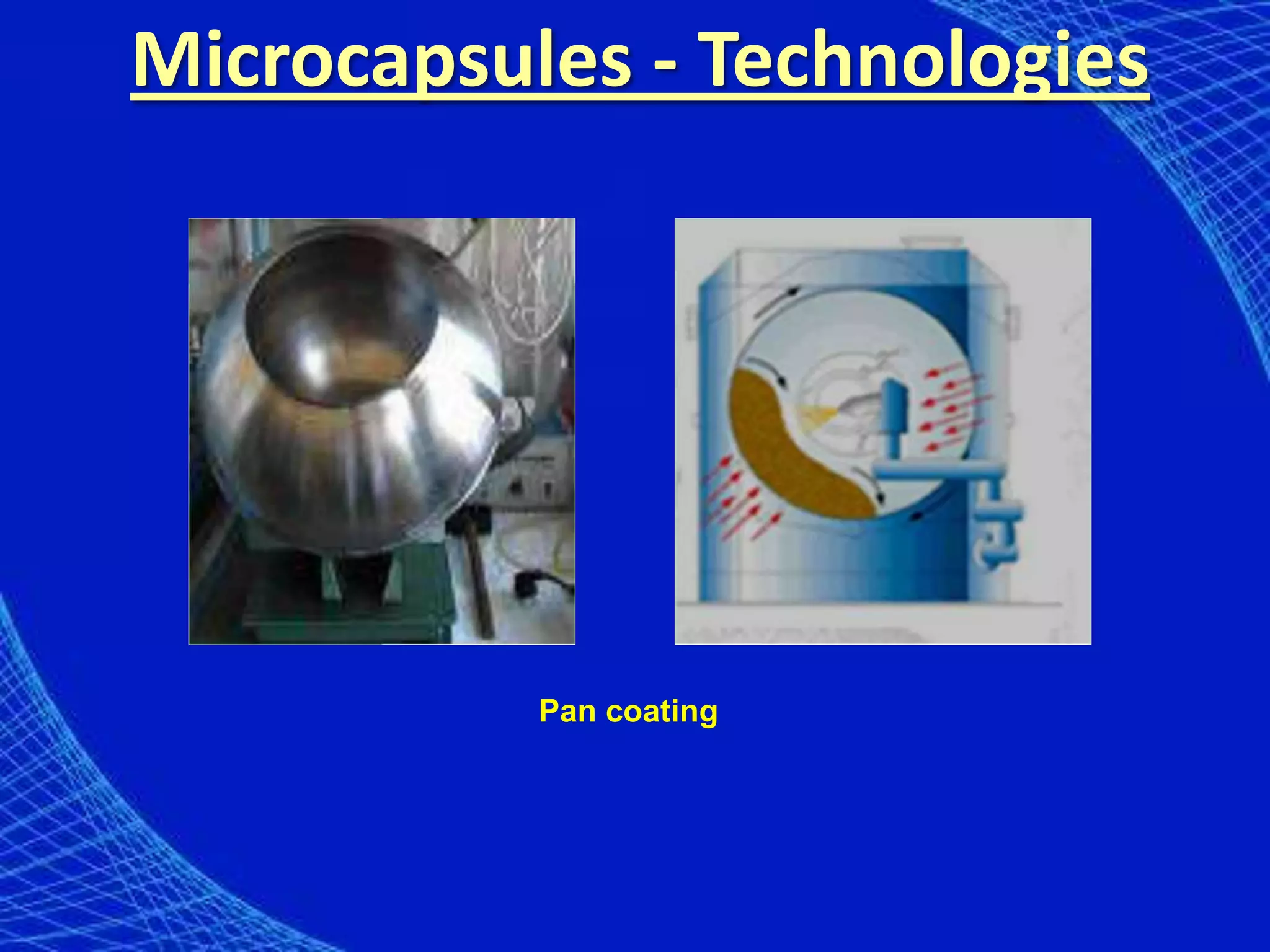 Microcapsules - Technologies

Pan coating